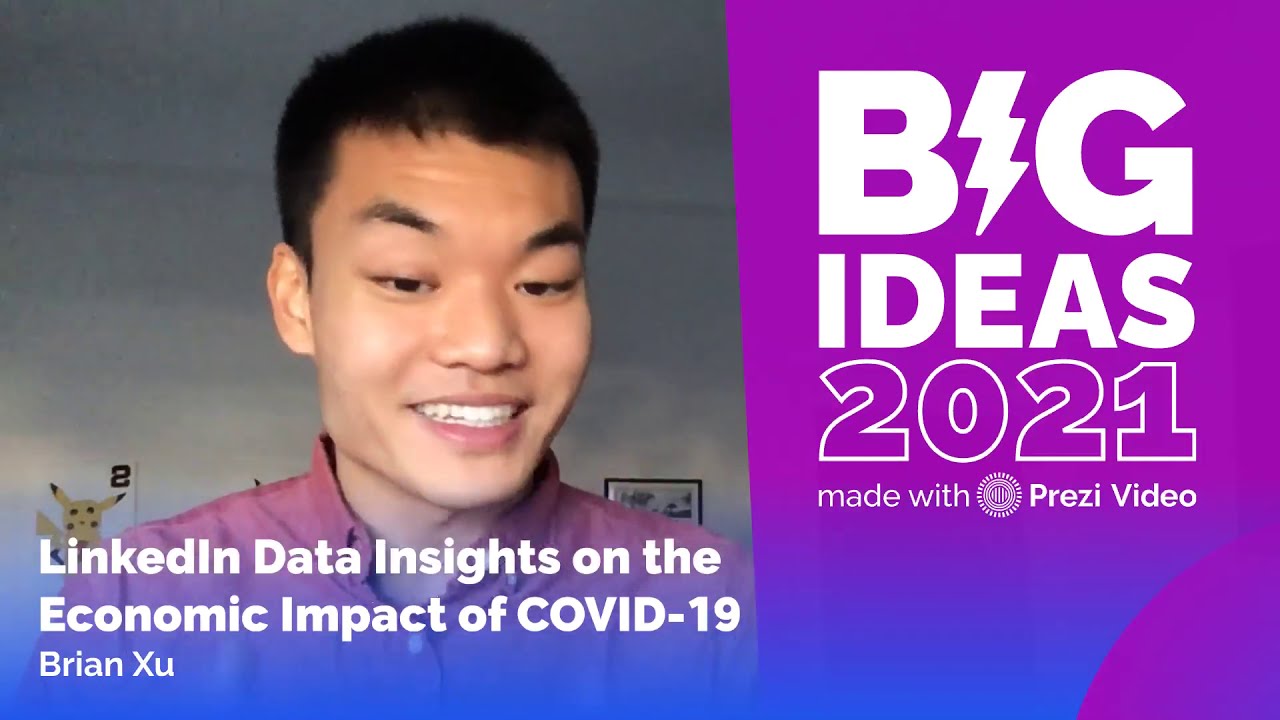 BIG IDEAS 2021

made with Prezi Video

LinkedIn Data Insights on the Economic Impact of COVID-19

Brian Xu